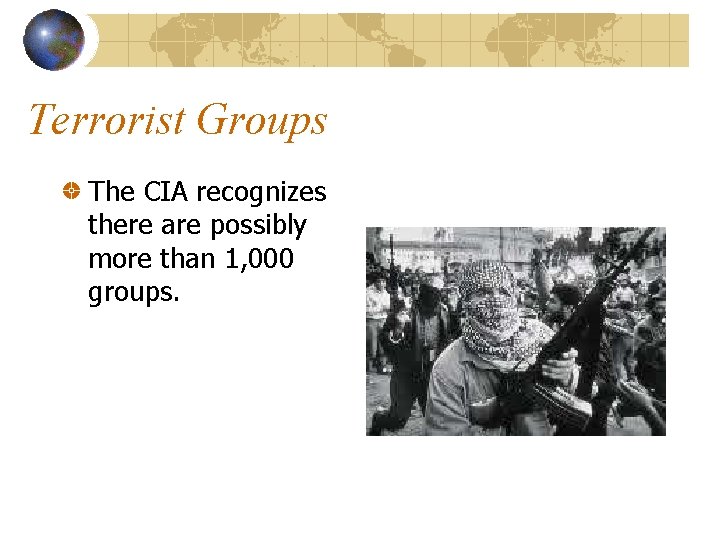 Terrorist Groups

The CIA recognizes there are possibly more than 1,000 groups.